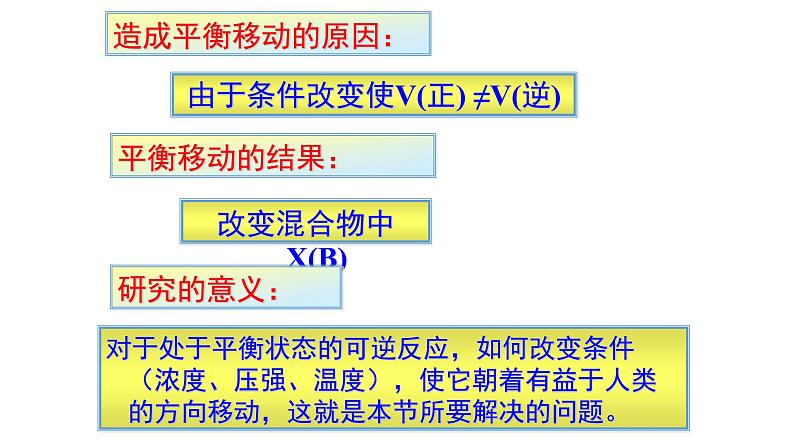 造成平衡移动的原因：

由于条件改变使V(正) ≠V(逆)

平衡移动的结果：

改变混合物中

X(B)

研究的意义：

对于处于平衡状态的可逆反应，如何改变条件（浓度、压强、温度），使它朝着有益于人类的方向移动，这就是本节所要解决的问题。